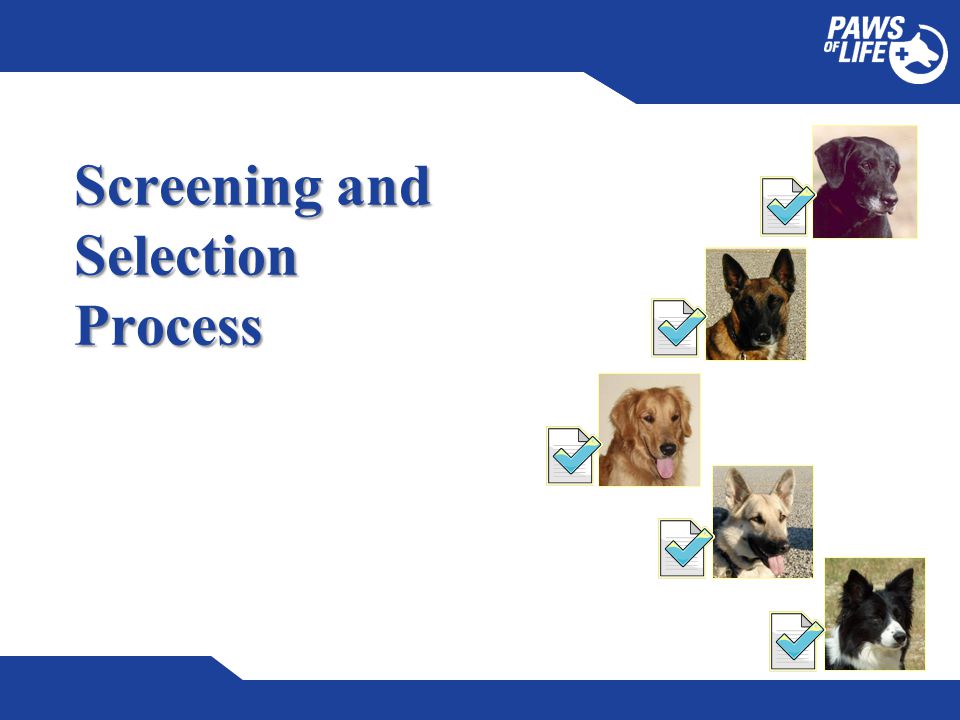 PAWS OF LIFE

Screening and Selection Process